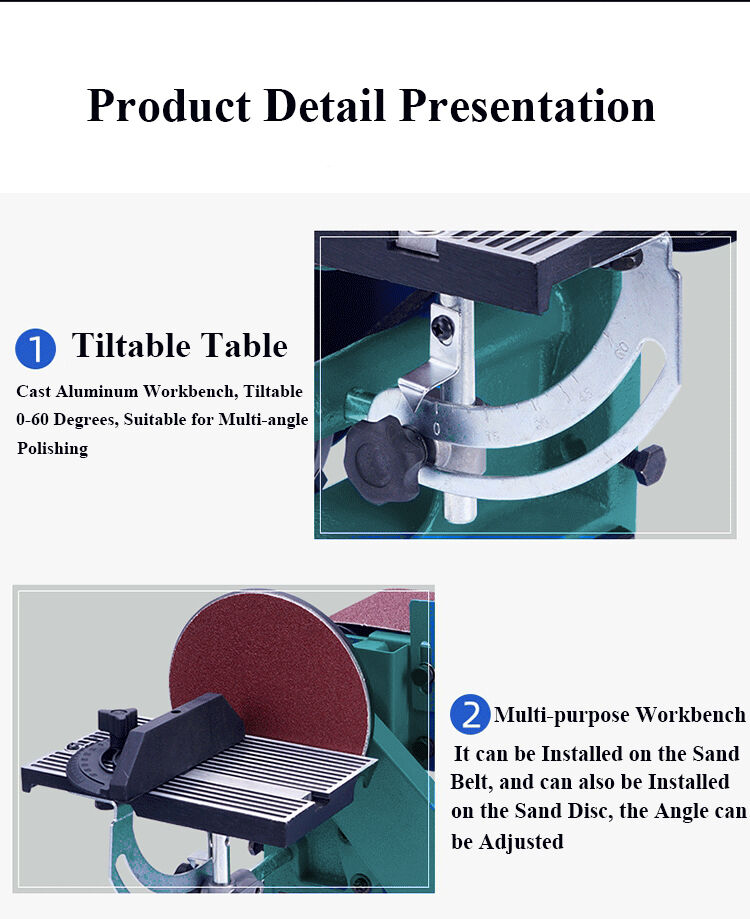 Product Detail Presentation

1 Tiltable Table

Cast Aluminum Workbench, Tiltable 0-60 Degrees, Suitable for Multi-angle Polishing

0 15 30 45 60

2 Multi-purpose Workbench

It can be Installed on the Sand Belt, and can also be Installed on the Sand Disc, the Angle can be Adjusted